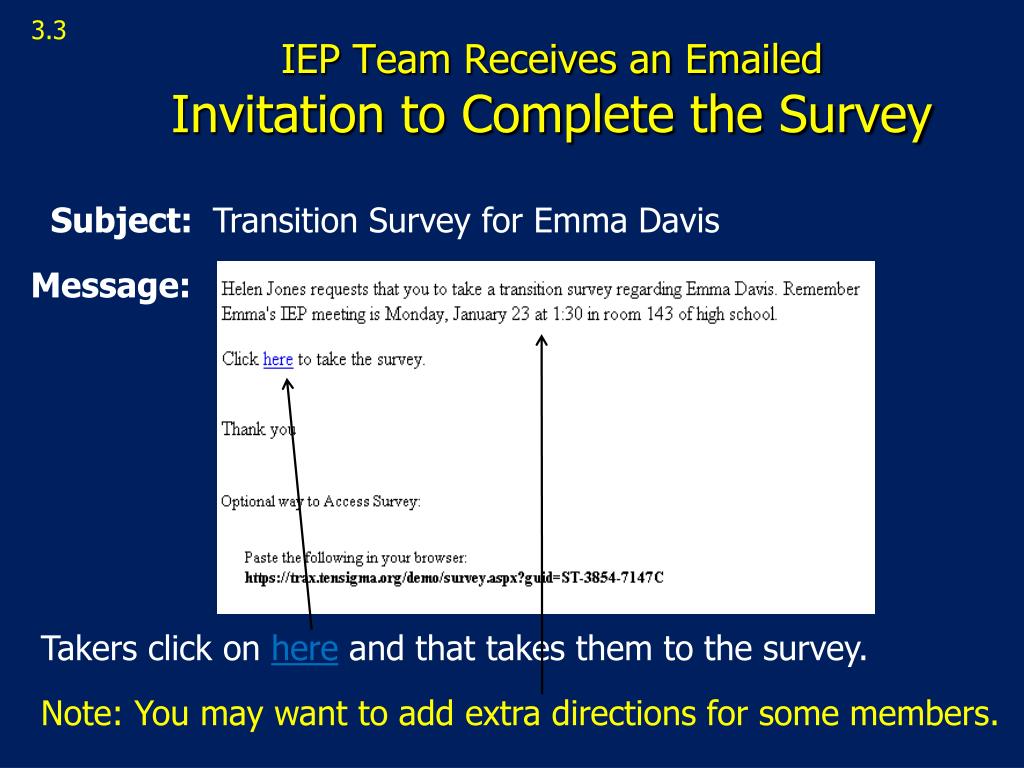 3.3

IEP Team Receives an Emailed
Invitation to Complete the Survey

Subject: Transition Survey for Emma Davis

Message:

Helen Jones requests that you to take a transition survey regarding Emma Davis. Remember Emma's IEP meeting is Monday, January 23 at 1:30 in room 143 of high school.

Click here to take the survey.

Thank you

Optional way to Access Survey:

Paste the following in your browser:
https://trax.tensigma.org/demo/survey.aspx?guid=ST-3854-7147C

Takers click on here and that takes them to the survey.

Note: You may want to add extra directions for some members.